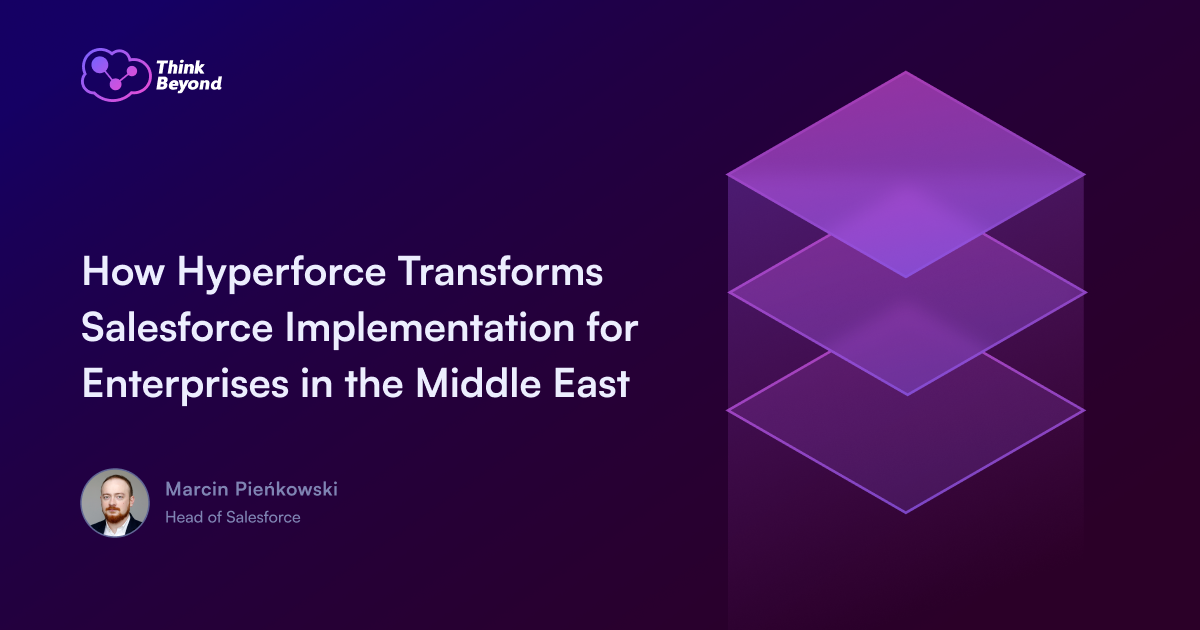 Think Beyond

How Hyperforce Transforms Salesforce Implementation for Enterprises in the Middle East

Marcin Pieńkowski
Head of Salesforce